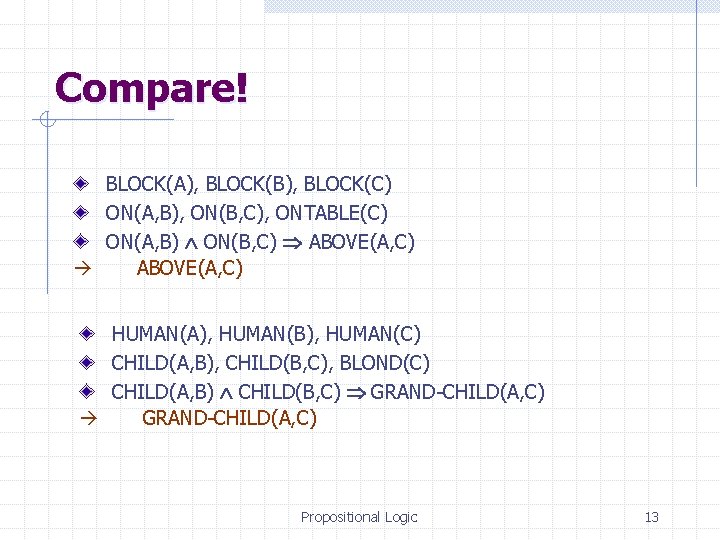 Compare!

BLOCK(A), BLOCK(B), BLOCK(C)
ON(A,B), ON(B,C), ONTABLE(C)
ON(A,B) $\wedge$ ON(B,C) $\Rightarrow$ ABOVE(A,C)
$\rightarrow$ ABOVE(A,C)

HUMAN(A), HUMAN(B), HUMAN(C)
CHILD(A,B), CHILD(B,C), BLOND(C)
CHILD(A,B) $\wedge$ CHILD(B,C) $\Rightarrow$ GRAND-CHILD(A,C)
$\rightarrow$ GRAND-CHILD(A,C)

Propositional Logic

13